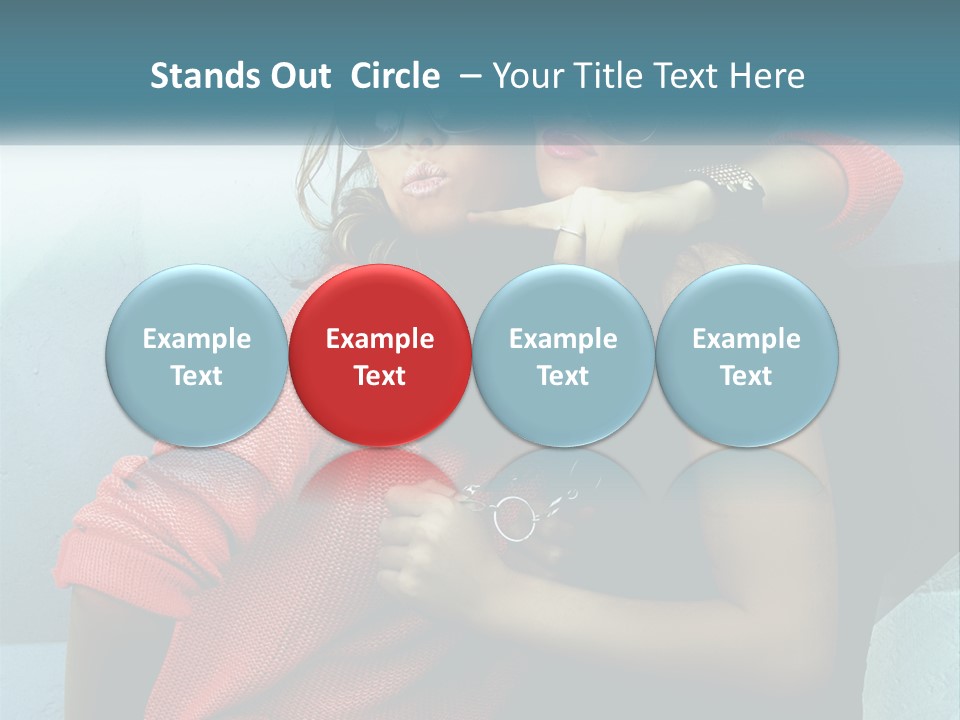 Stands Out Circle – Your Title Text Here

Example Text

Example Text

Example Text

Example Text